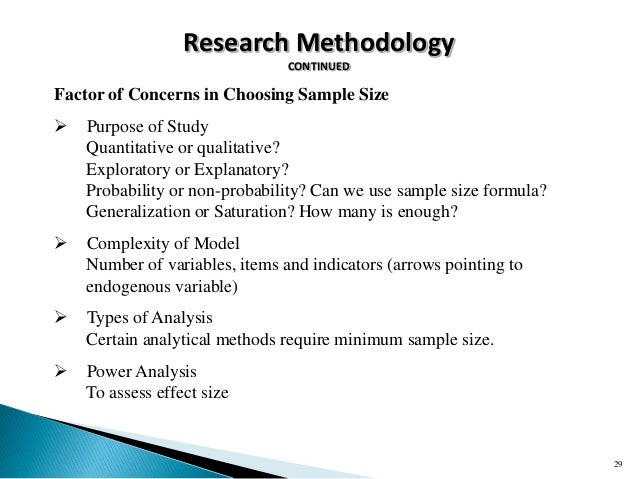 Research Methodology
CONTINUED

Factor of Concerns in Choosing Sample Size

➢ Purpose of Study
Quantitative or qualitative?
Exploratory or Explanatory?
Probability or non-probability? Can we use sample size formula?
Generalization or Saturation? How many is enough?

➢ Complexity of Model
Number of variables, items and indicators (arrows pointing to endogenous variable)

➢ Types of Analysis
Certain analytical methods require minimum sample size.

➢ Power Analysis
To assess effect size

29